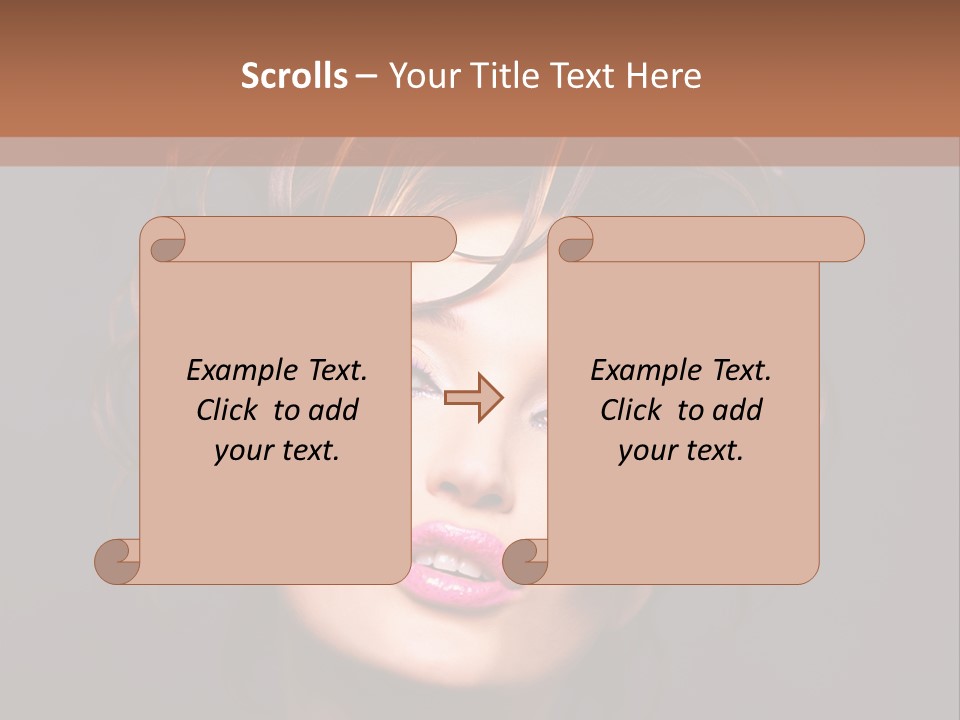 Scrolls – Your Title Text Here

Example Text. Click to add your text.

Example Text. Click to add your text.